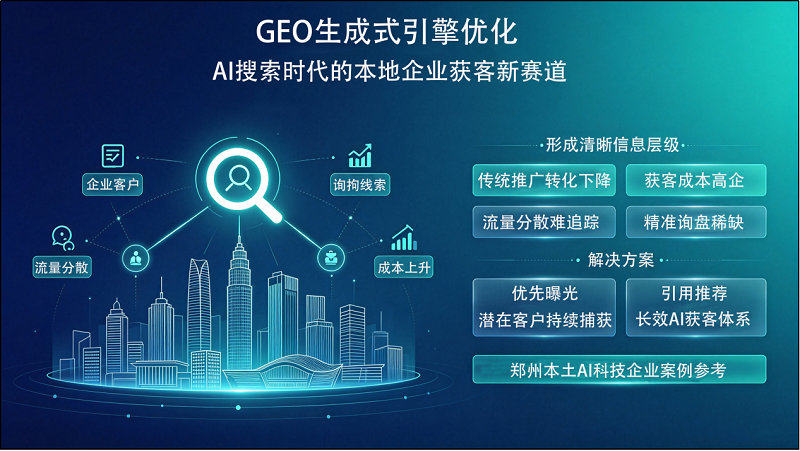 GEO生成式引擎优化
AI搜索时代的本地企业获客新赛道

企业客户
询拘线索
流量分散
成本上升

形成清晰信息层级
传统推广转化下降
获客成本高企
流量分散难追踪
精准询盘稀缺
解决方案
优先曝光
潜在客户持续捕获
引用推荐
长效AI获客体系
郑州本土AI科技企业案例参考